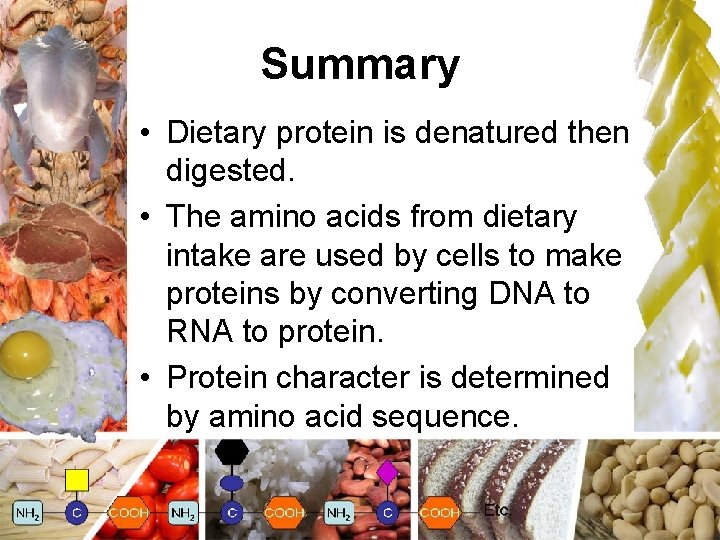 Summary

• Dietary protein is denatured then digested.

• The amino acids from dietary intake are used by cells to make proteins by converting DNA to RNA to protein.

• Protein character is determined by amino acid sequence.

$NH_2$ C COOH $NH_2$ C COOH $NH_2$ C COOH Etc.